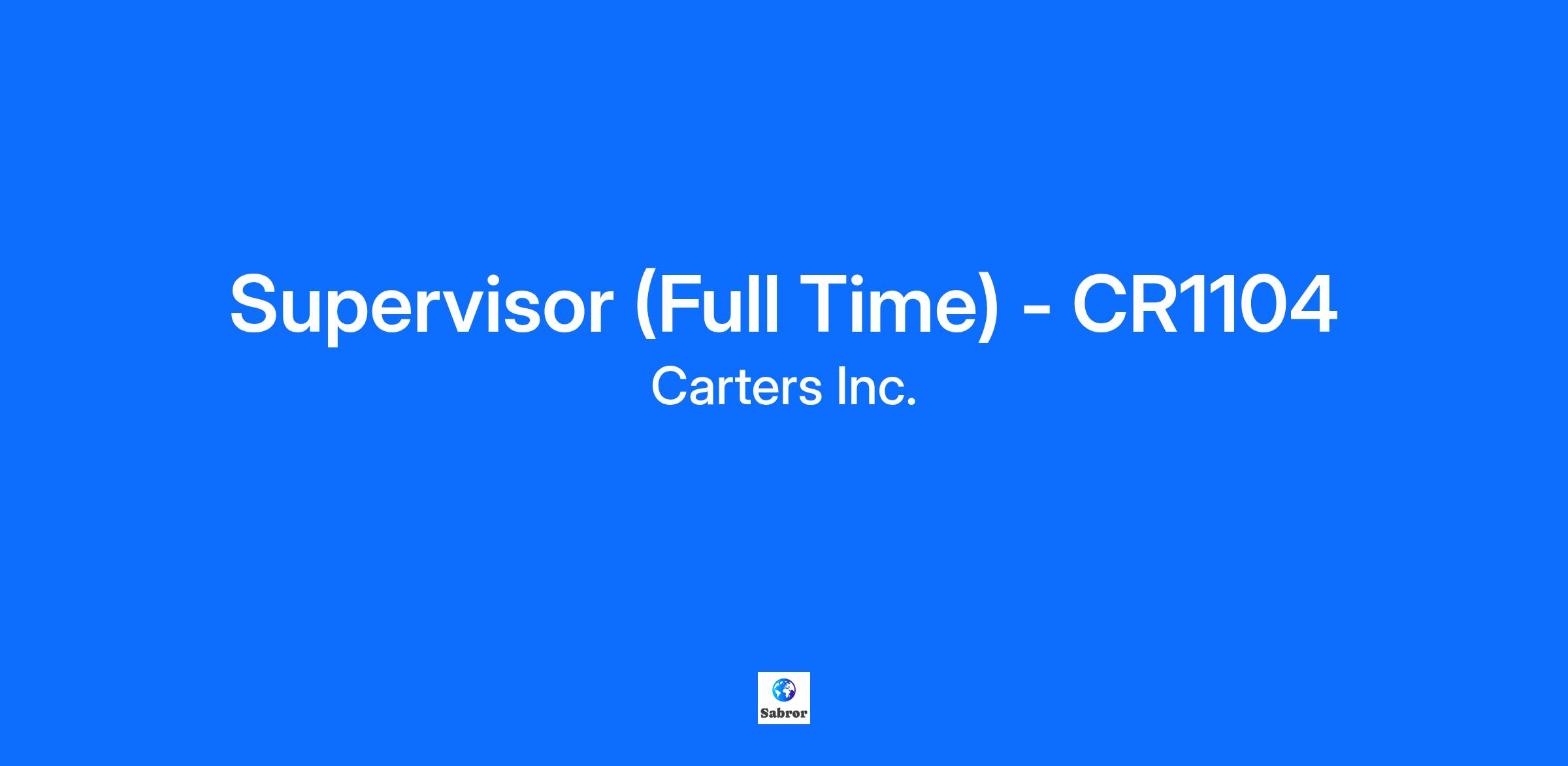 Supervisor (Full Time) - CR1104
Carters Inc.

Sabror